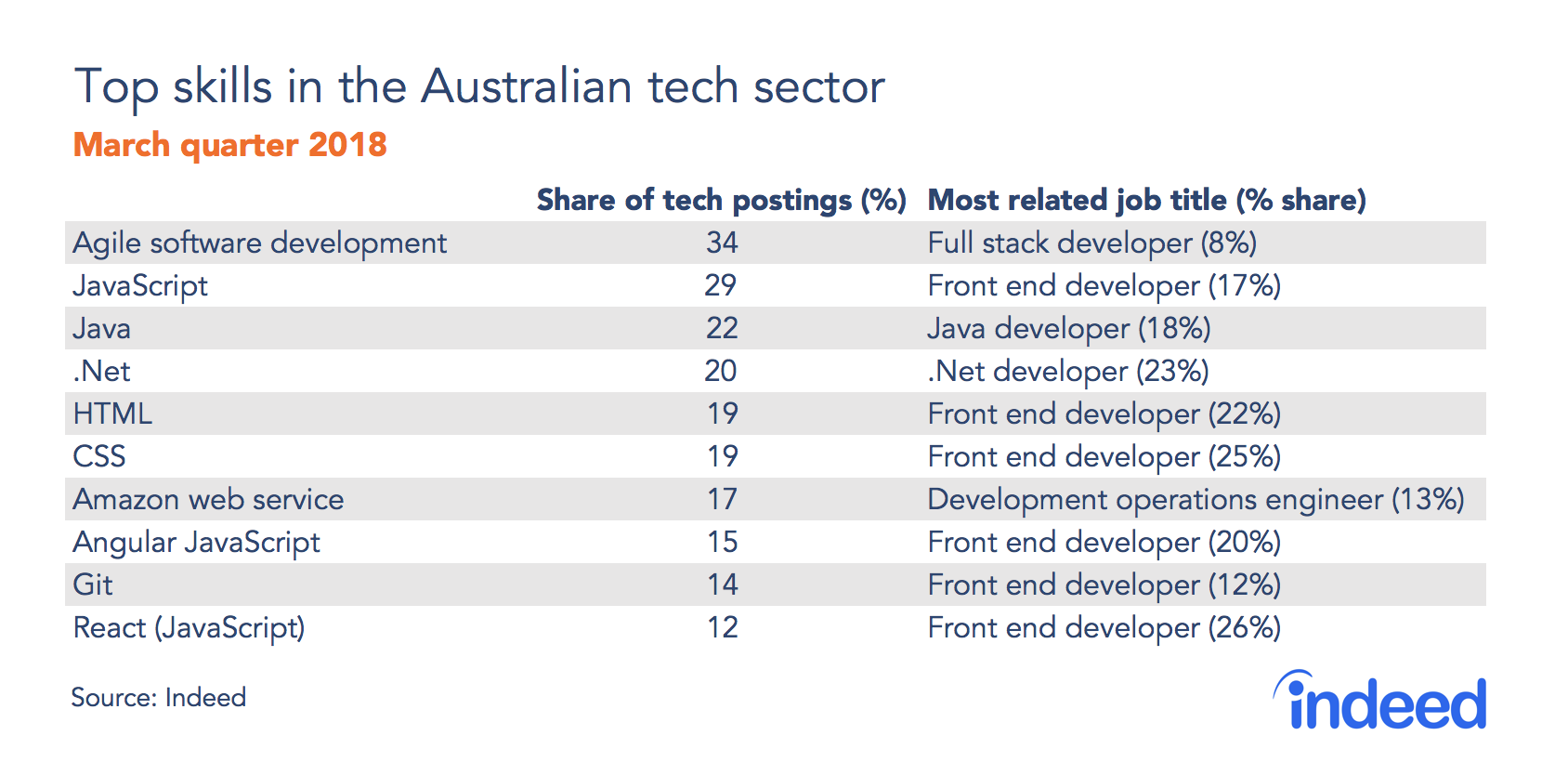 Top skills in the Australian tech sector
March quarter 2018

| | Share of tech postings (%) | Most related job title (% share) |
|---|---|---|
| Agile software development | 34 | Full stack developer (8%) |
| JavaScript | 29 | Front end developer (17%) |
| Java | 22 | Java developer (18%) |
| .Net | 20 | .Net developer (23%) |
| HTML | 19 | Front end developer (22%) |
| CSS | 19 | Front end developer (25%) |
| Amazon web service | 17 | Development operations engineer (13%) |
| Angular JavaScript | 15 | Front end developer (20%) |
| Git | 14 | Front end developer (12%) |
| React (JavaScript) | 12 | Front end developer (26%) |

Source: Indeed

indeed